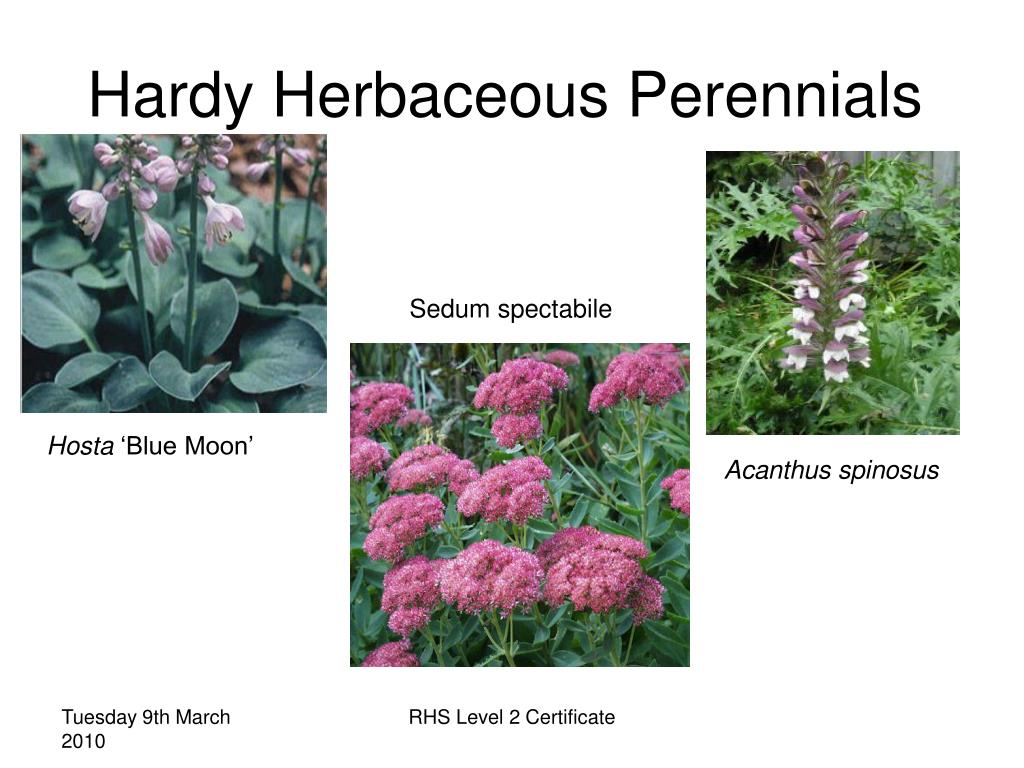 Hardy Herbaceous Perennials

Sedum spectabile

Hosta ‘Blue Moon’

Acanthus spinosus

Tuesday 9th March 2010

RHS Level 2 Certificate